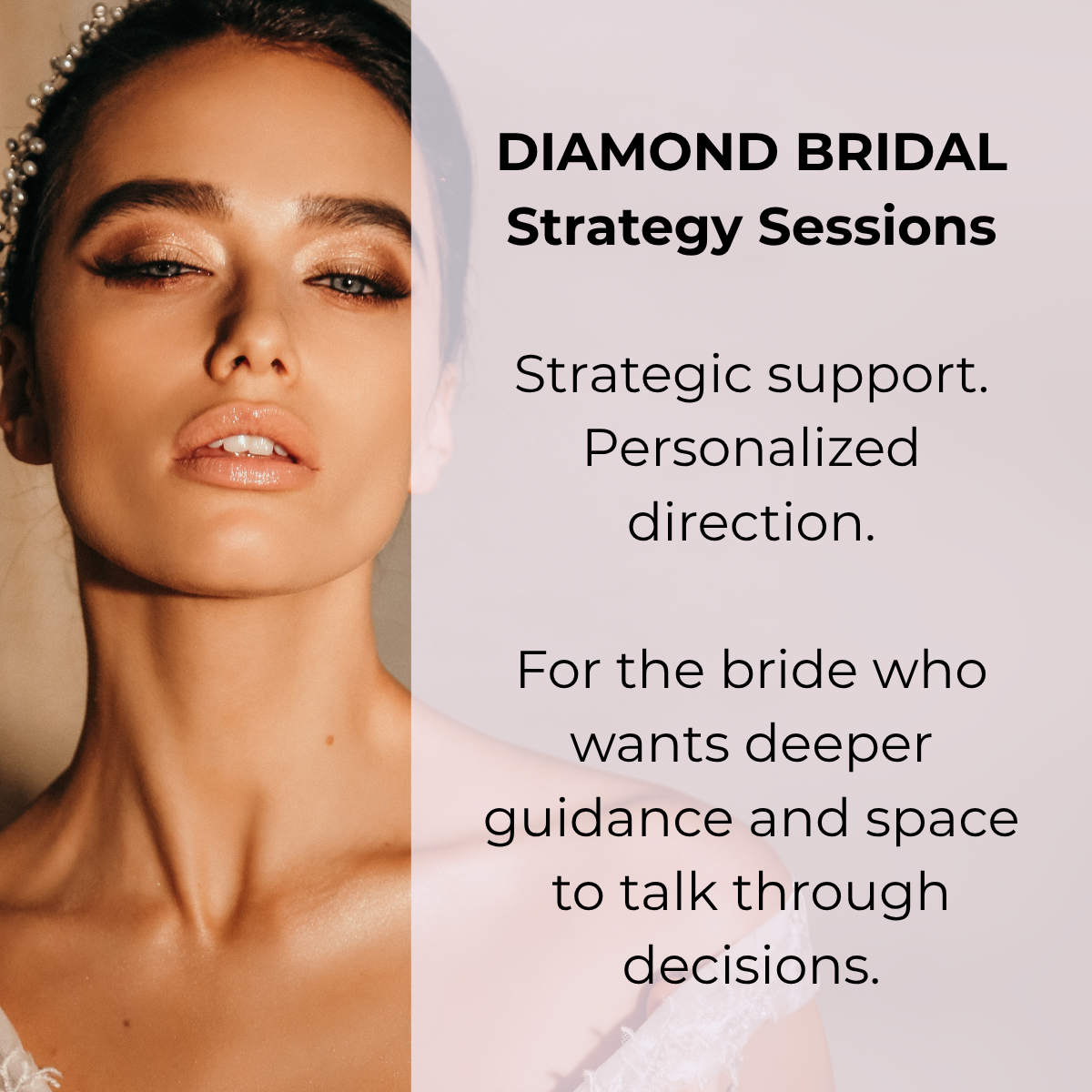 DIAMOND BRIDAL
Strategy Sessions

Strategic support. Personalized direction.

For the bride who wants deeper guidance and space to talk through decisions.